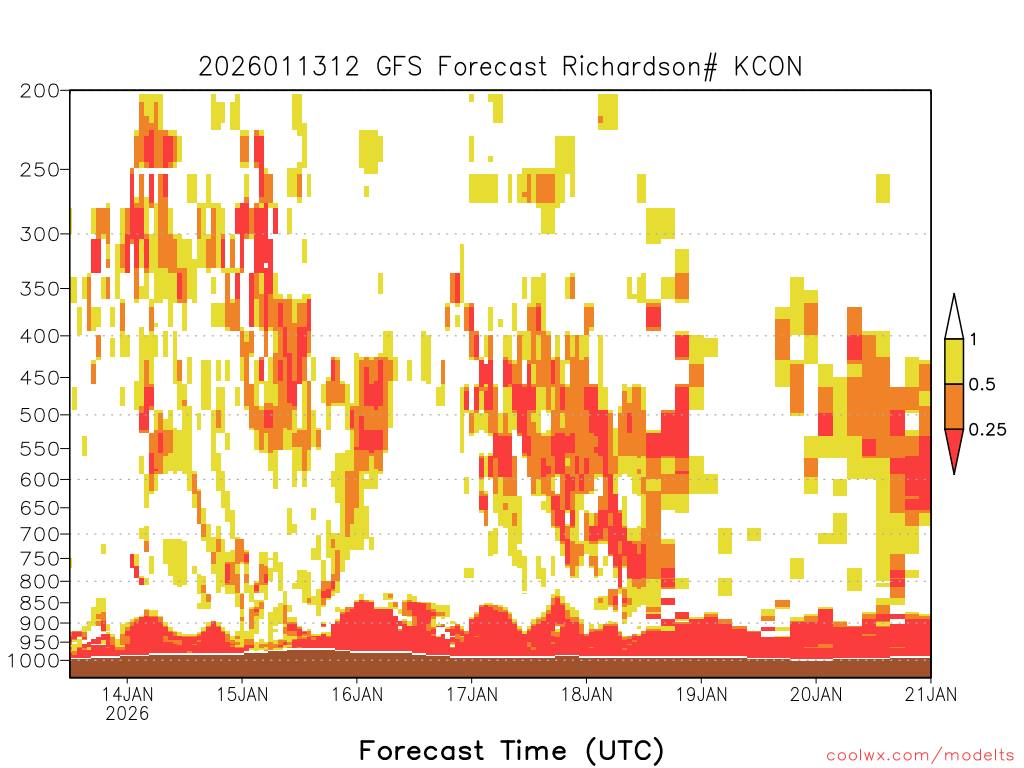 2026011312 GFS Forecast Richardson# KCON

200
250
300
350
400
450
500
550
600
650
700
750
800
850
900
950
1000

1
0.5
0.25

14JAN
2026
15JAN
16JAN
17JAN
18JAN
19JAN
20JAN
21JAN

Forecast Time (UTC)

coolwx.com/modelts